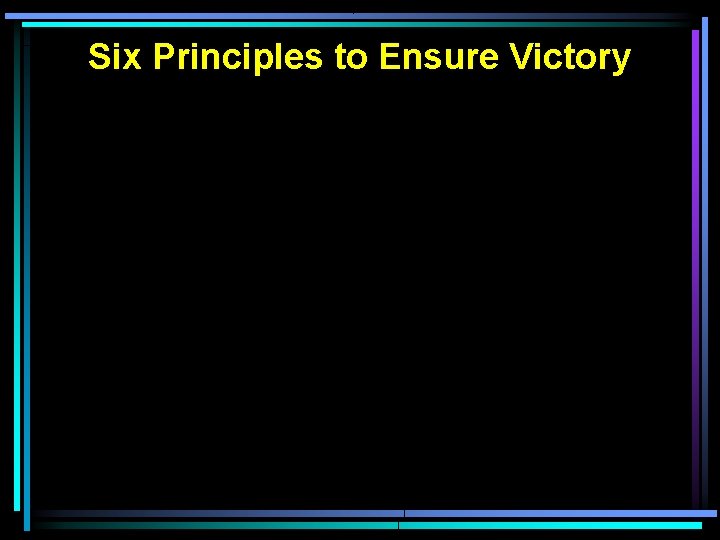 Six Principles to Ensure Victory